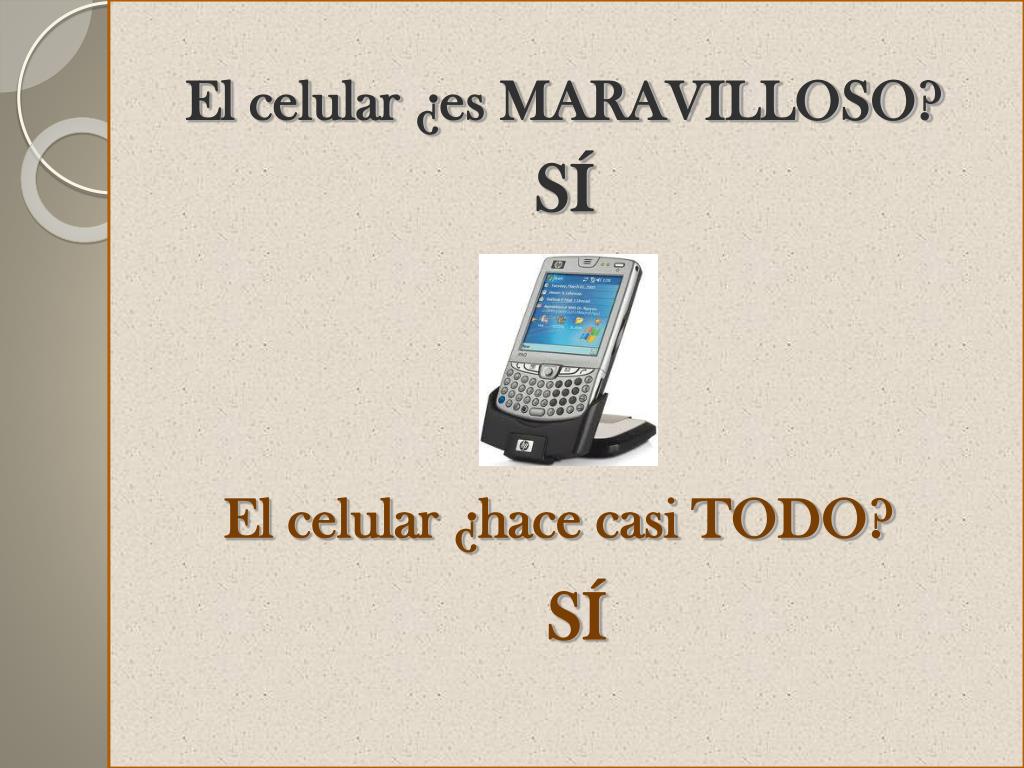 El celular ¿es MARAVILLOSO?
SÍ

El celular ¿hace casi TODO?
SÍ